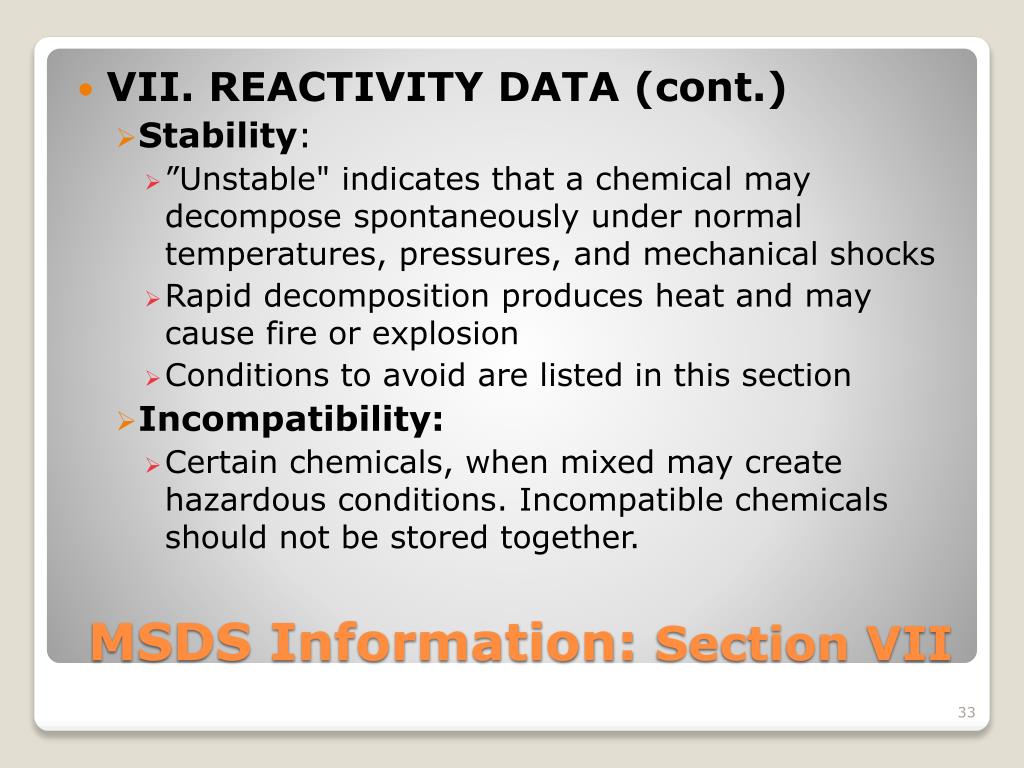 VII. REACTIVITY DATA (cont.)

Stability:

”Unstable" indicates that a chemical may decompose spontaneously under normal temperatures, pressures, and mechanical shocks

Rapid decomposition produces heat and may cause fire or explosion

Conditions to avoid are listed in this section

Incompatibility:

Certain chemicals, when mixed may create hazardous conditions. Incompatible chemicals should not be stored together.

MSDS Information: Section VII

33